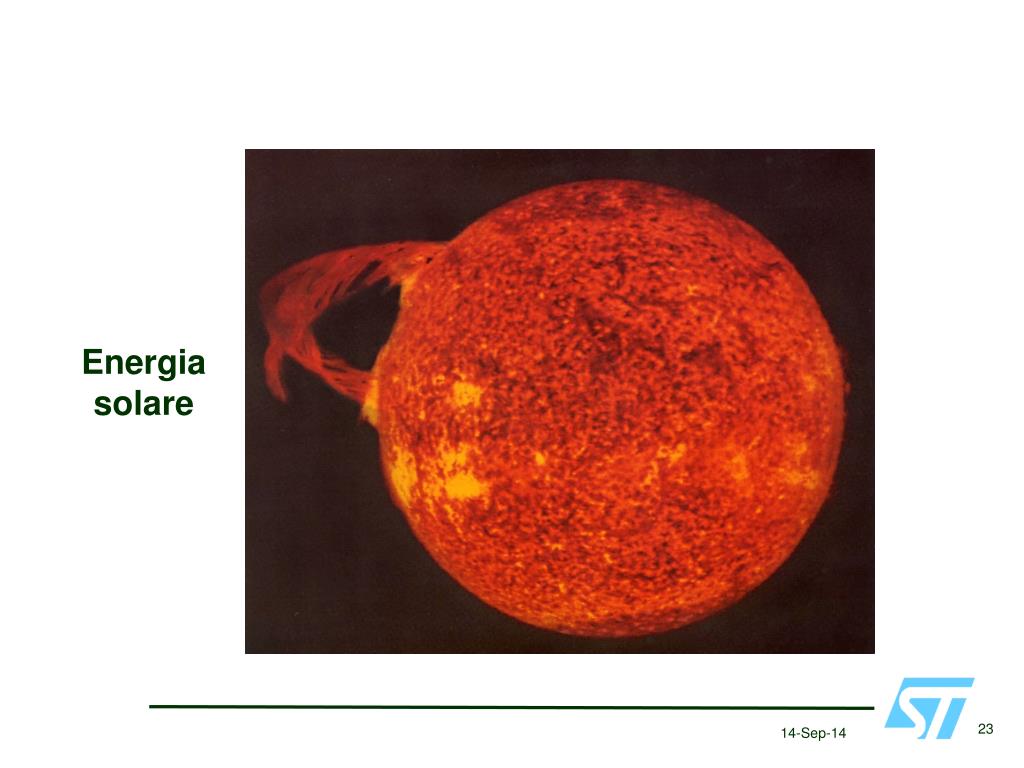 Energia solare

14-Sep-14

ST

23